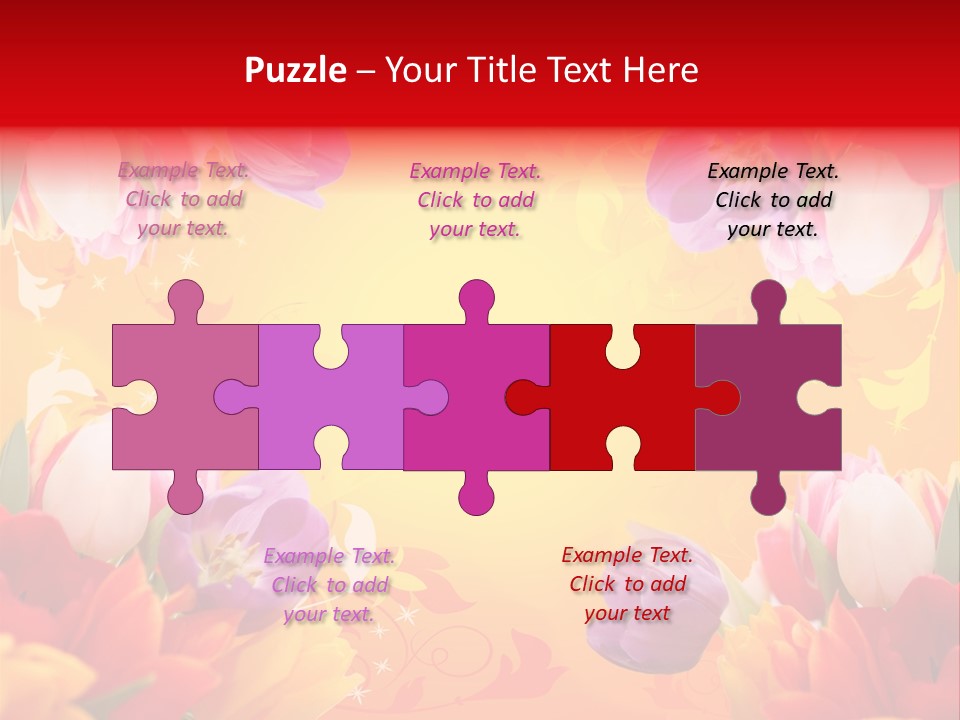 Puzzle – Your Title Text Here

Example Text. Click to add your text.

Example Text. Click to add your text.

Example Text. Click to add your text.

Example Text. Click to add your text.

Example Text. Click to add your text